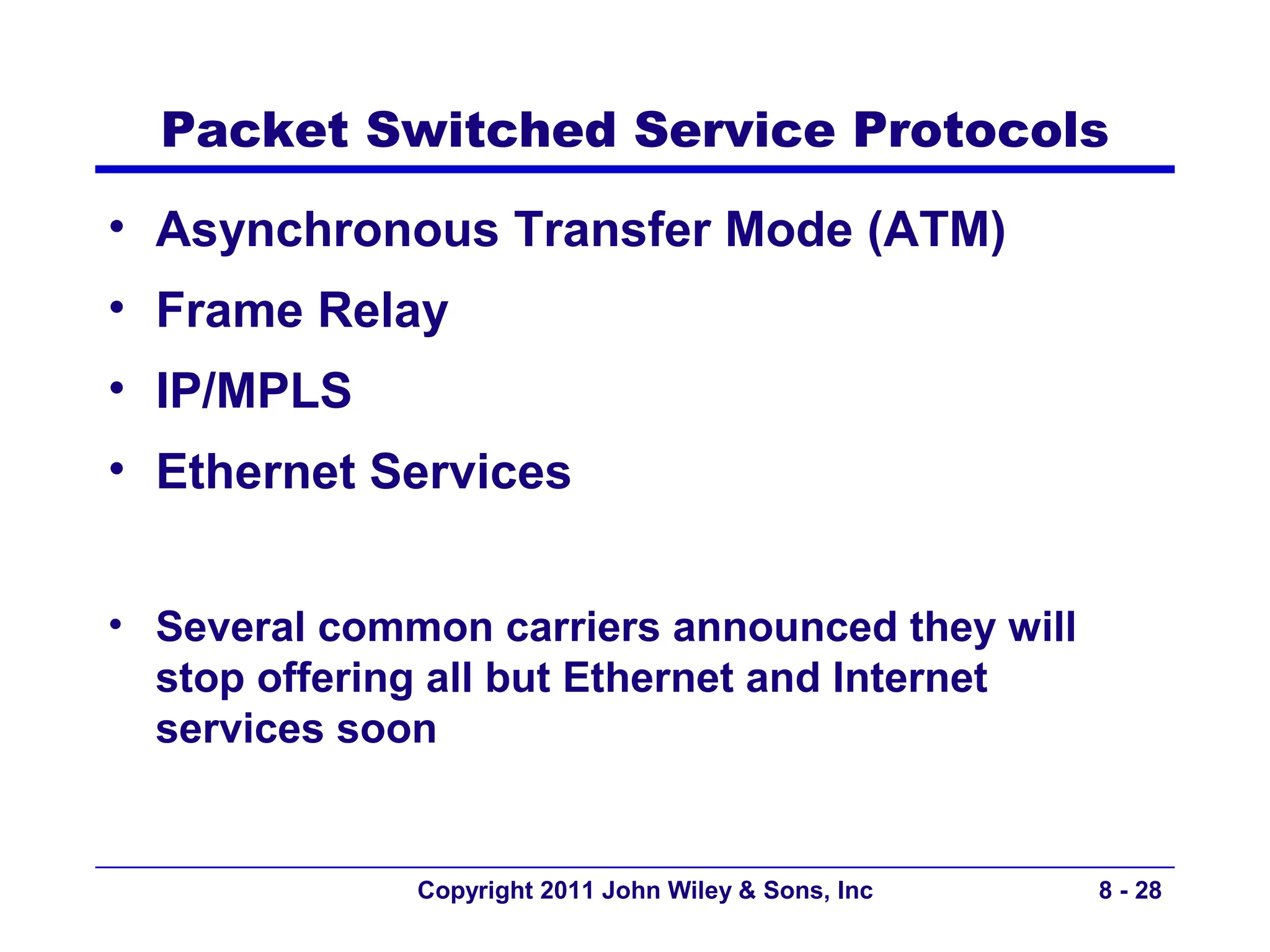 Packet Switched Service Protocols

• Asynchronous Transfer Mode (ATM)
• Frame Relay
• IP/MPLS
• Ethernet Services

• Several common carriers announced they will stop offering all but Ethernet and Internet services soon

Copyright 2011 John Wiley & Sons, Inc

8 - 28